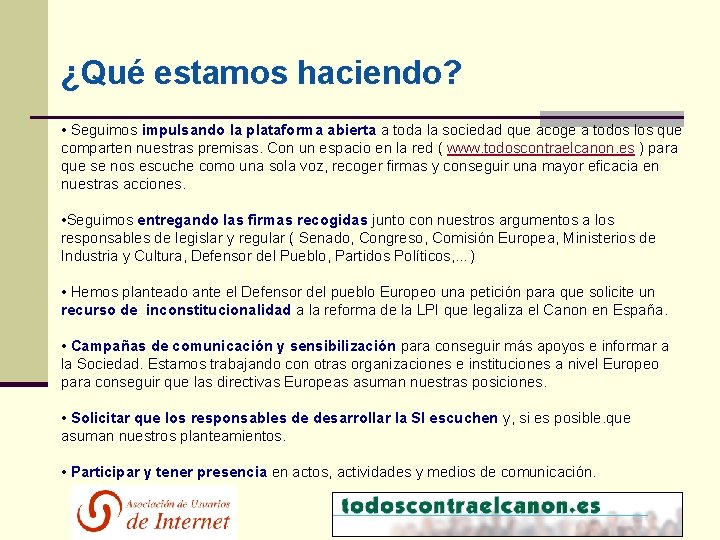 ¿Qué estamos haciendo?

• Seguimos impulsando la plataforma abierta a toda la sociedad que acoge a todos los que comparten nuestras premisas. Con un espacio en la red ( www.todoscontraelcanon.es ) para que se nos escuche como una sola voz, recoger firmas y conseguir una mayor eficacia en nuestras acciones.

•Seguimos entregando las firmas recogidas junto con nuestros argumentos a los responsables de legislar y regular ( Senado, Congreso, Comisión Europea, Ministerios de Industria y Cultura, Defensor del Pueblo, Partidos Políticos,... )

• Hemos planteado ante el Defensor del pueblo Europeo una petición para que solicite un recurso de inconstitucionalidad a la reforma de la LPI que legaliza el Canon en España.

• Campañas de comunicación y sensibilización para conseguir más apoyos e informar a la Sociedad. Estamos trabajando con otras organizaciones e instituciones a nivel Europeo para conseguir que las directivas Europeas asuman nuestras posiciones.

• Solicitar que los responsables de desarrollar la SI escuchen y, si es posible.que asuman nuestros planteamientos.

• Participar y tener presencia en actos, actividades y medios de comunicación.

Asociación de Usuarios de Internet

todoscontraelcanon.es